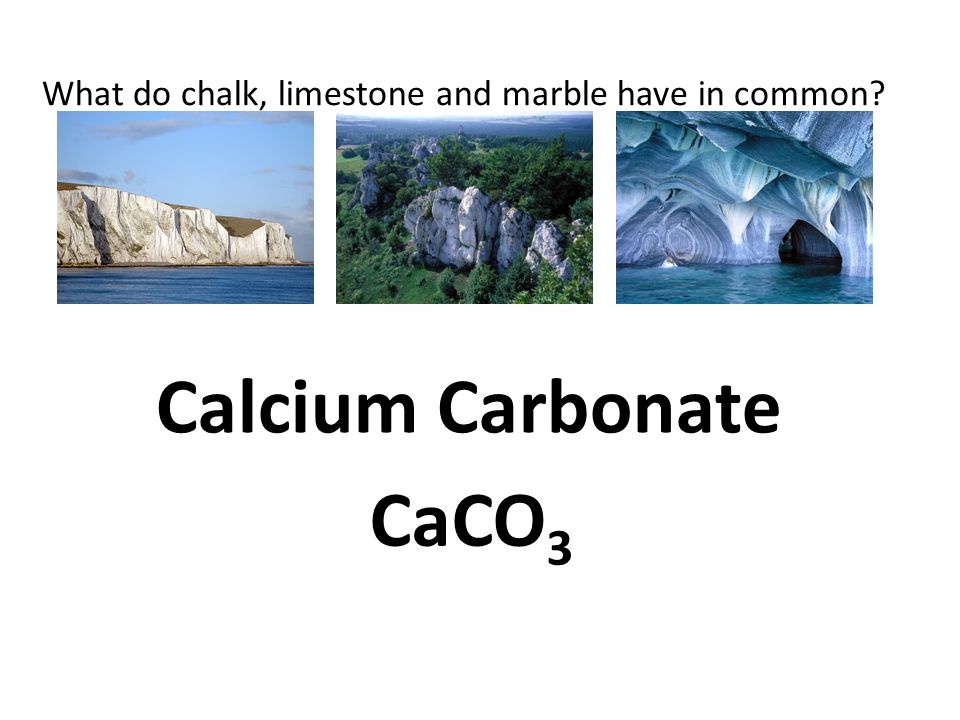 What do chalk, limestone and marble have in common?

Calcium Carbonate

$CaCO_3$